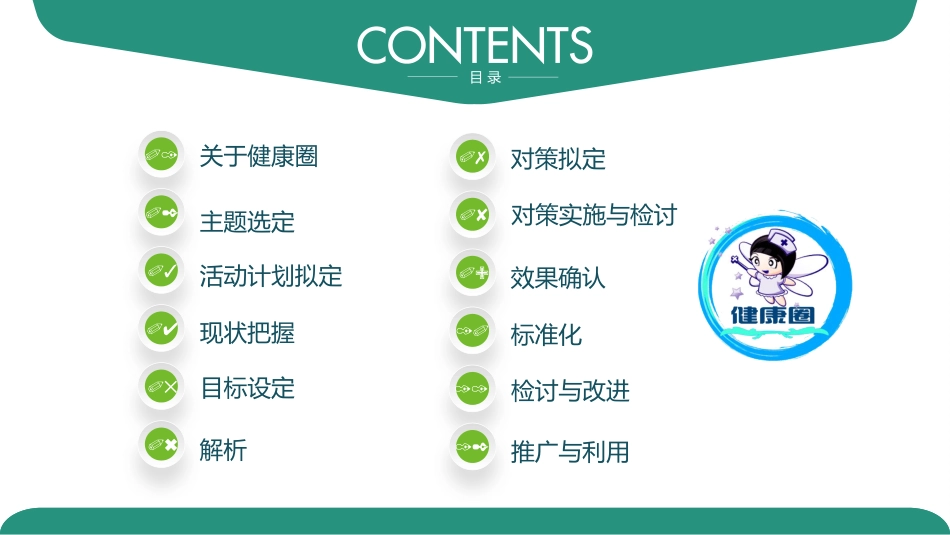 CONTENTS
目录

关于健康圈

主题选定

活动计划拟定

现状把握

目标设定

解析

对策拟定

对策实施与检讨

效果确认

标准化

检讨与改进

推广与利用

健康圈